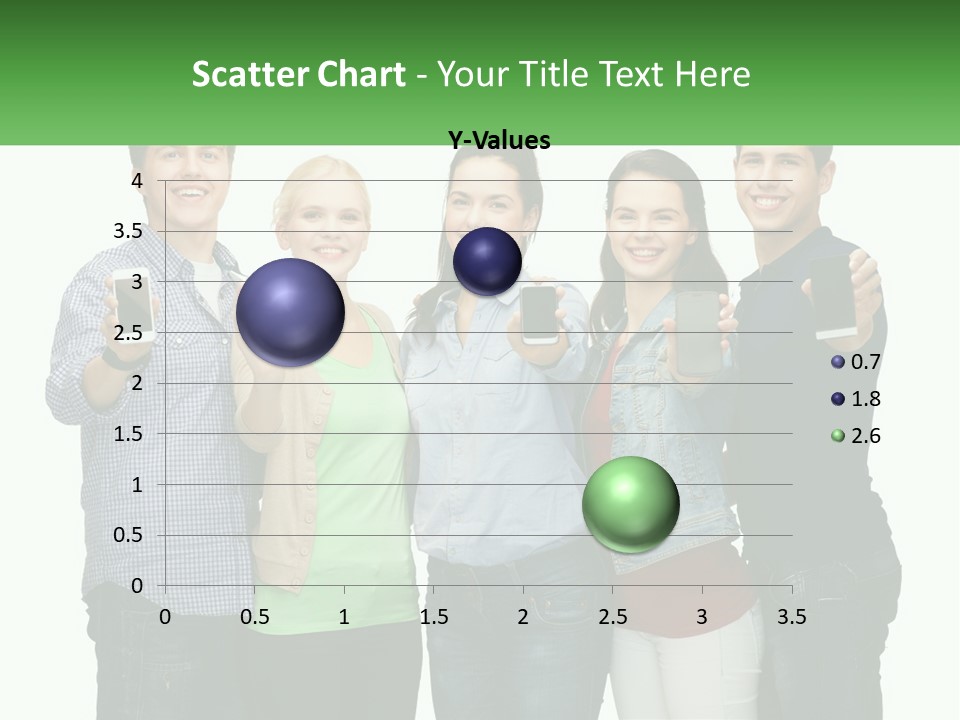 Scatter Chart - Your Title Text Here

Y-Values

4
3.5
3
2.5
2
1.5
1
0.5
0

0 0.5 1 1.5 2 2.5 3 3.5

0.7
1.8
2.6